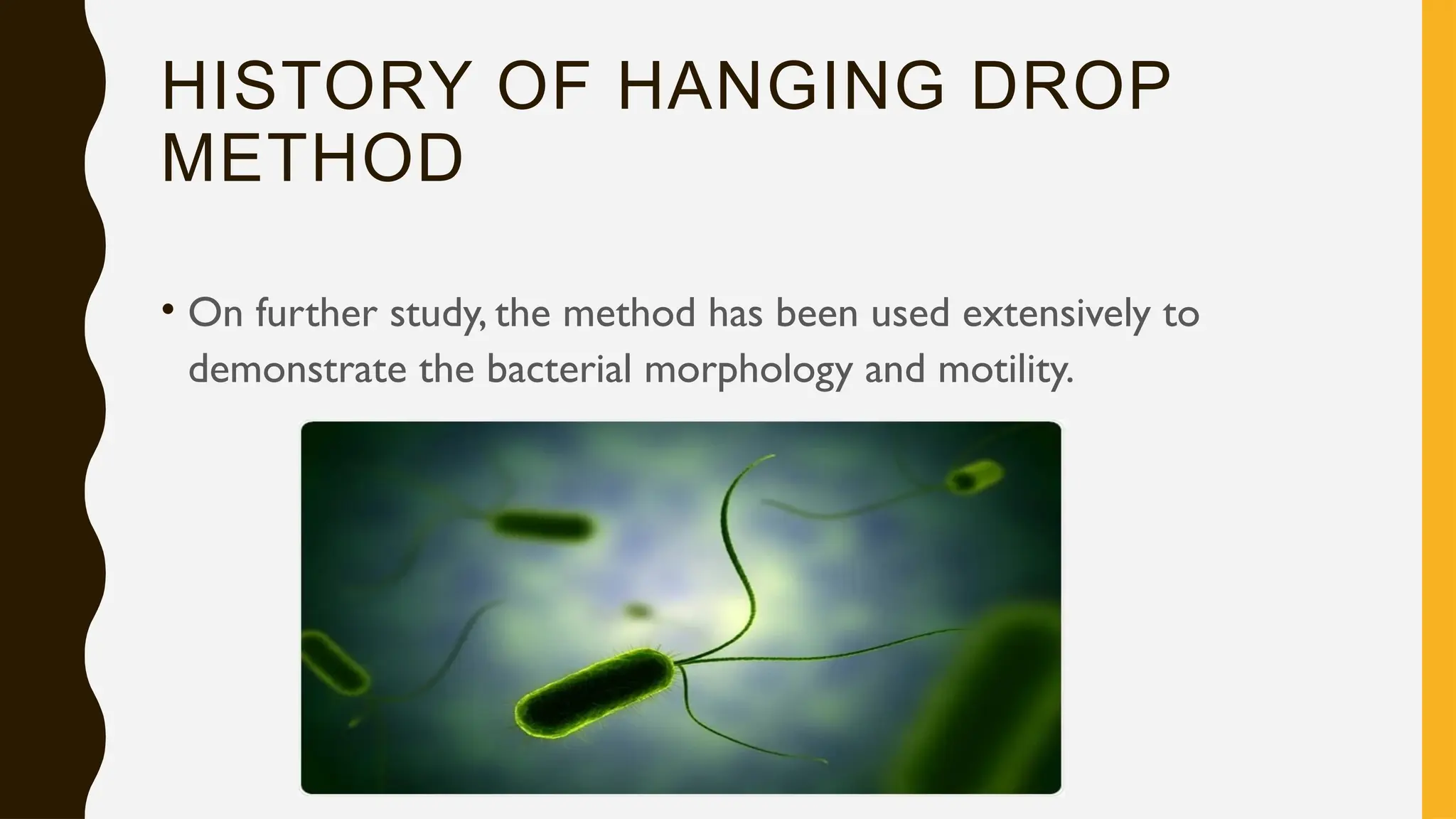 HISTORY OF HANGING DROP METHOD

• On further study, the method has been used extensively to demonstrate the bacterial morphology and motility.